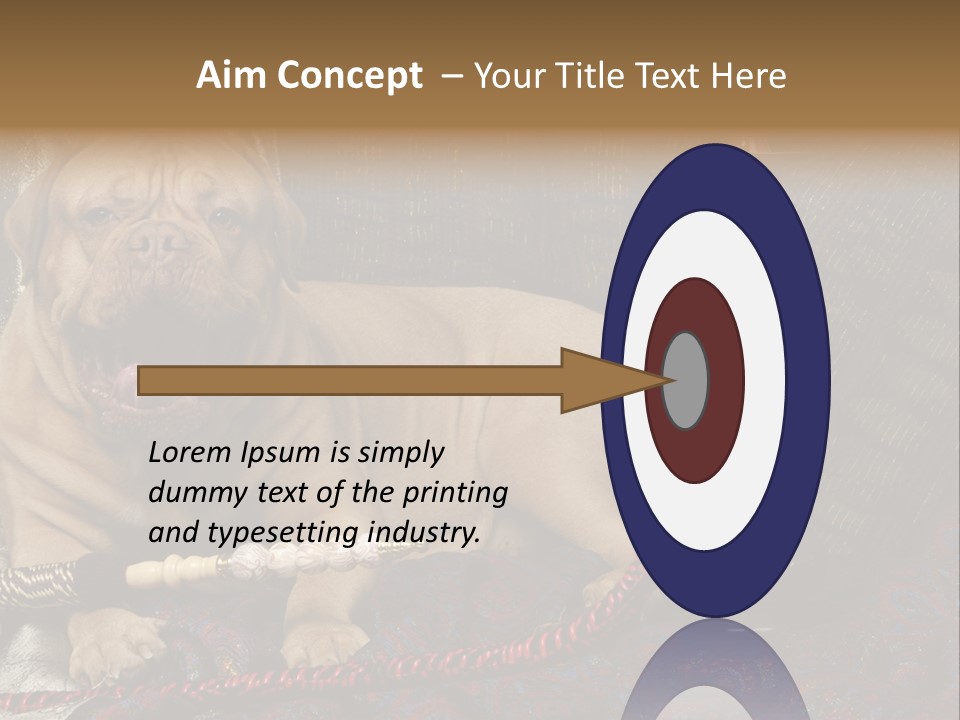 Aim Concept – Your Title Text Here

Lorem Ipsum is simply dummy text of the printing and typesetting industry.